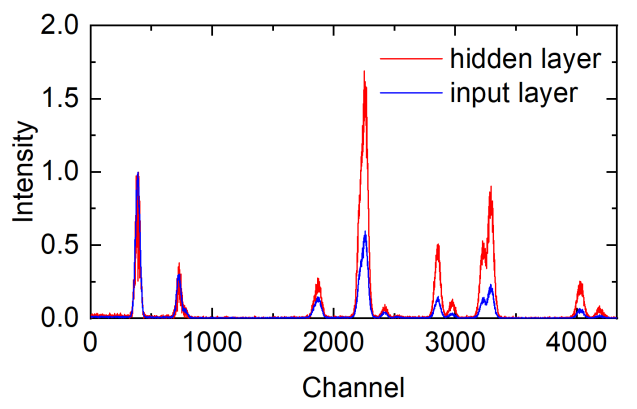 2.0
1.5
1.0
0.5
0.0
Intensity
hidden layer
input layer
0
1000
2000
3000
4000
Channel